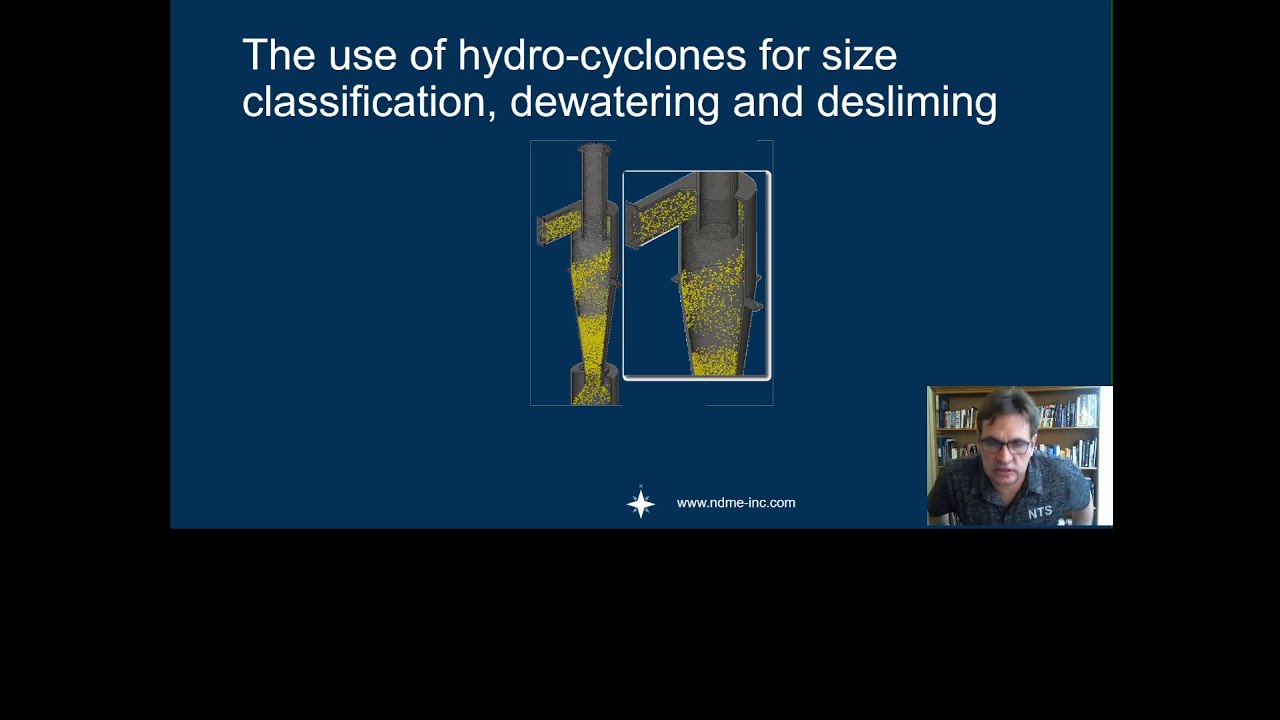 The use of hydro-cyclones for size classification, dewatering and desliming

www.ndme-inc.com

NTS